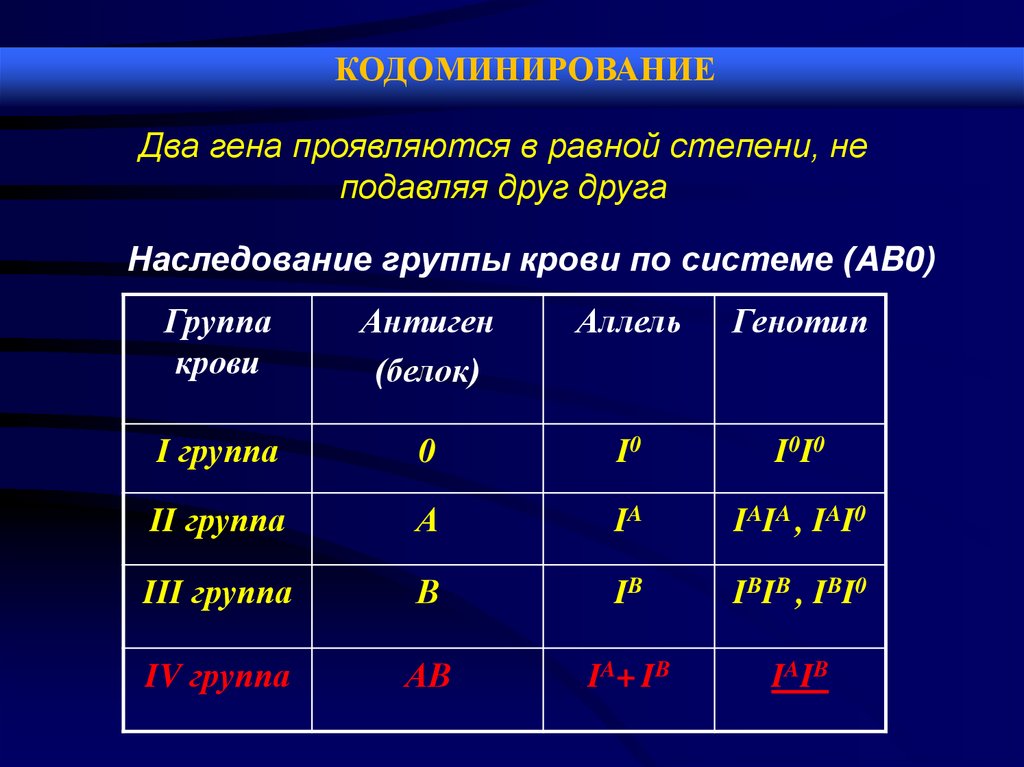 КОДОМИНИРОВАНИЕ

Два гена проявляются в равной степени, не подавляя друг друга

Наследование группы крови по системе (АВ0)

| Группа крови | Антиген (белок) | Аллель | Генотип |
|---|---|---|---|
| I группа | 0 | $I^0$ | $I^0I^0$ |
| II группа | A | $I^A$ | $I^AI^A$ , $I^AI^0$ |
| III группа | B | $I^B$ | $I^BI^B$ , $I^BI^0$ |
| IV группа | AB | $I^A + I^B$ | $I^AI^B$ |